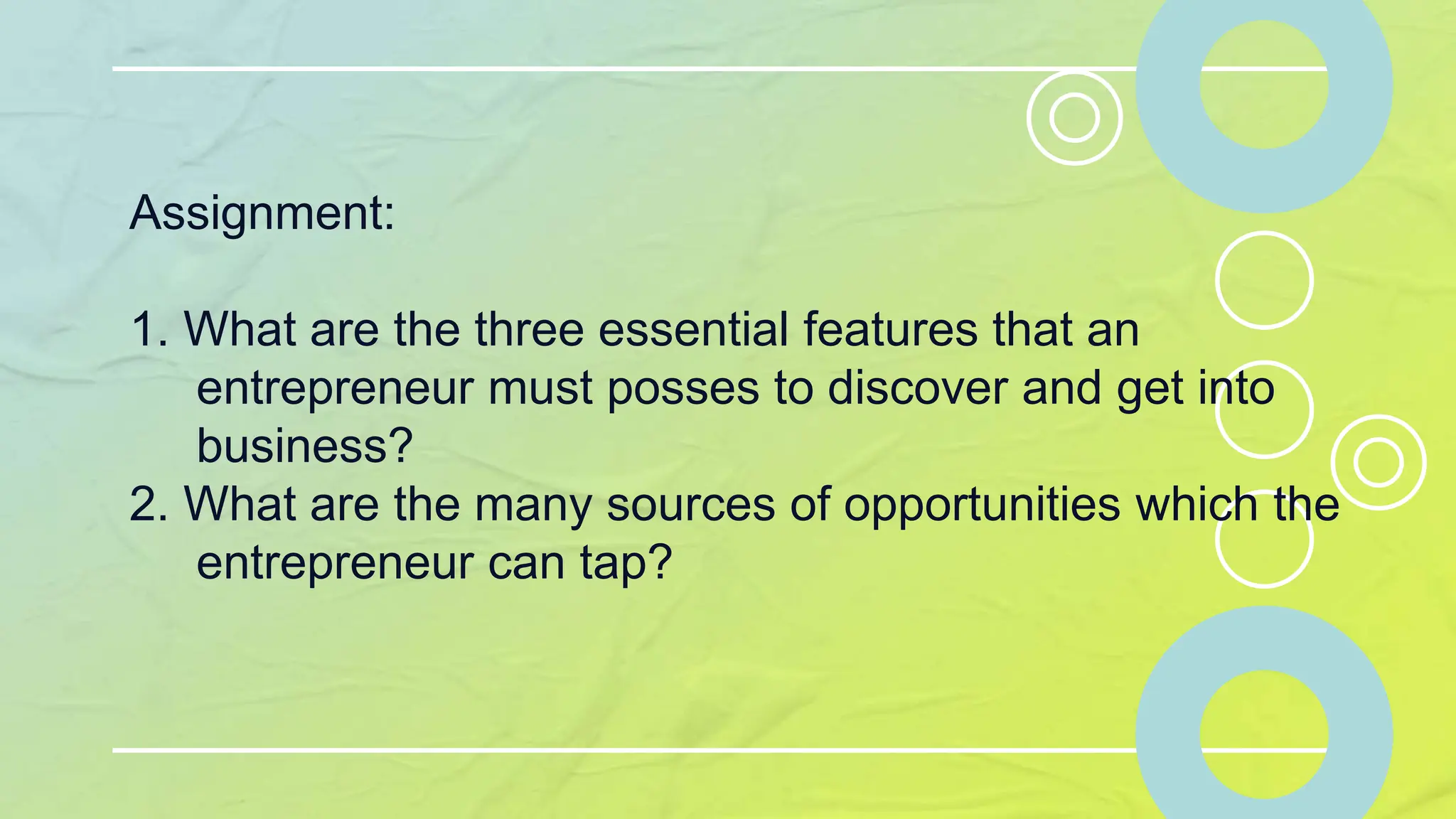 Assignment:

1. What are the three essential features that an entrepreneur must posses to discover and get into business?
2. What are the many sources of opportunities which the entrepreneur can tap?